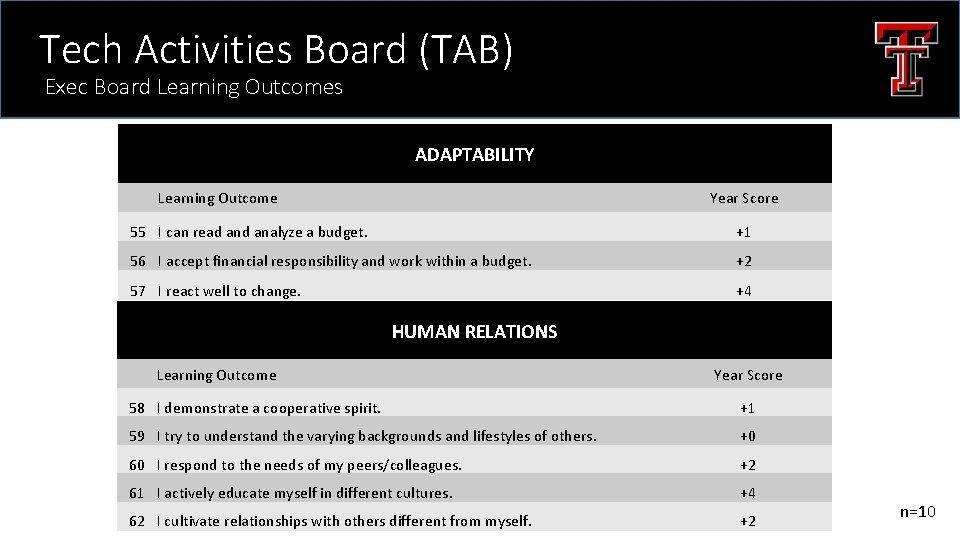 Tech Activities Board (TAB)
Exec Board Learning Outcomes

ADAPTABILITY

| | Learning Outcome | Year Score |
|---|---|---|
| 55 | I can read and analyze a budget. | +1 |
| 56 | I accept financial responsibility and work within a budget. | +2 |
| 57 | I react well to change. | +4 |

HUMAN RELATIONS

| | Learning Outcome | Year Score |
|---|---|---|
| 58 | I demonstrate a cooperative spirit. | +1 |
| 59 | I try to understand the varying backgrounds and lifestyles of others. | +0 |
| 60 | I respond to the needs of my peers/colleagues. | +2 |
| 61 | I actively educate myself in different cultures. | +4 |
| 62 | I cultivate relationships with others different from myself. | +2 |

n=10